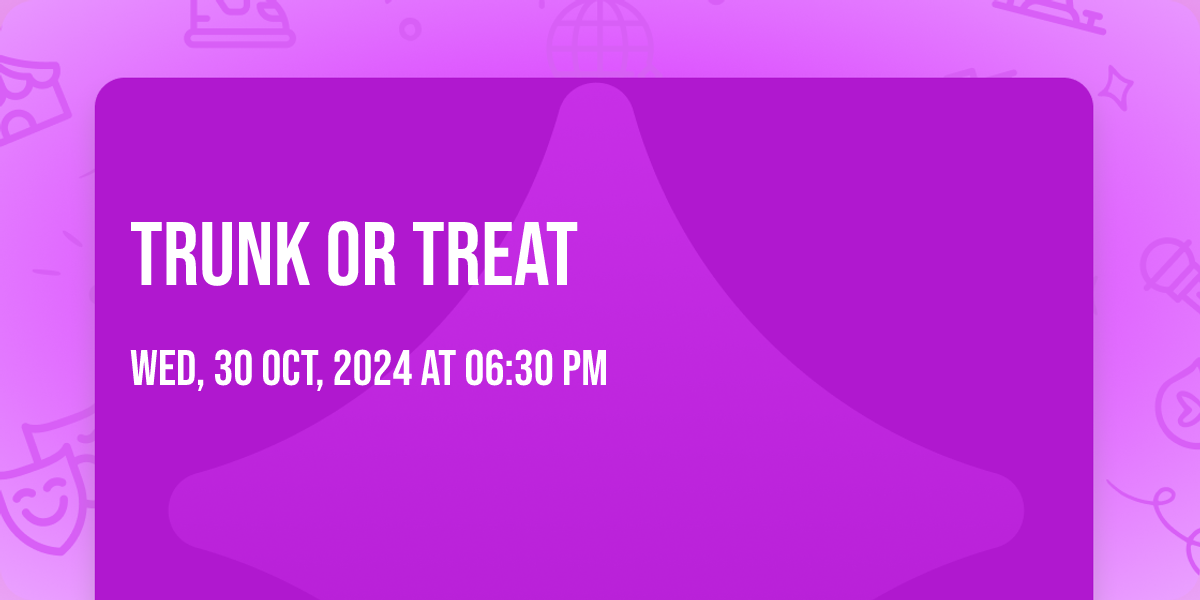 TRUNK OR TREAT

WED, 30 OCT, 2024 AT 06:30 PM